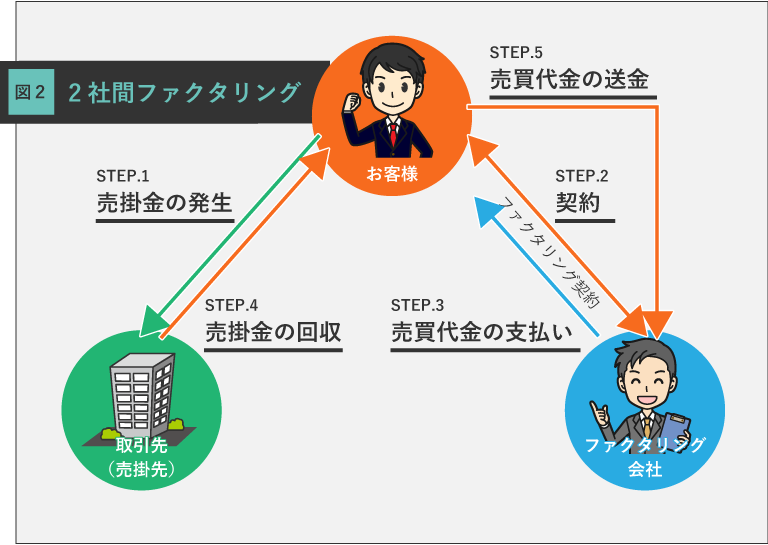 図2 2社間ファクタリング

お客様

STEP.5
売買代金の送金

STEP.1
売掛金の発生

STEP.2
契約

ファクタリング契約

STEP.4
売掛金の回収

STEP.3
売買代金の支払い

取引先
（売掛先）

ファクタリング
会社